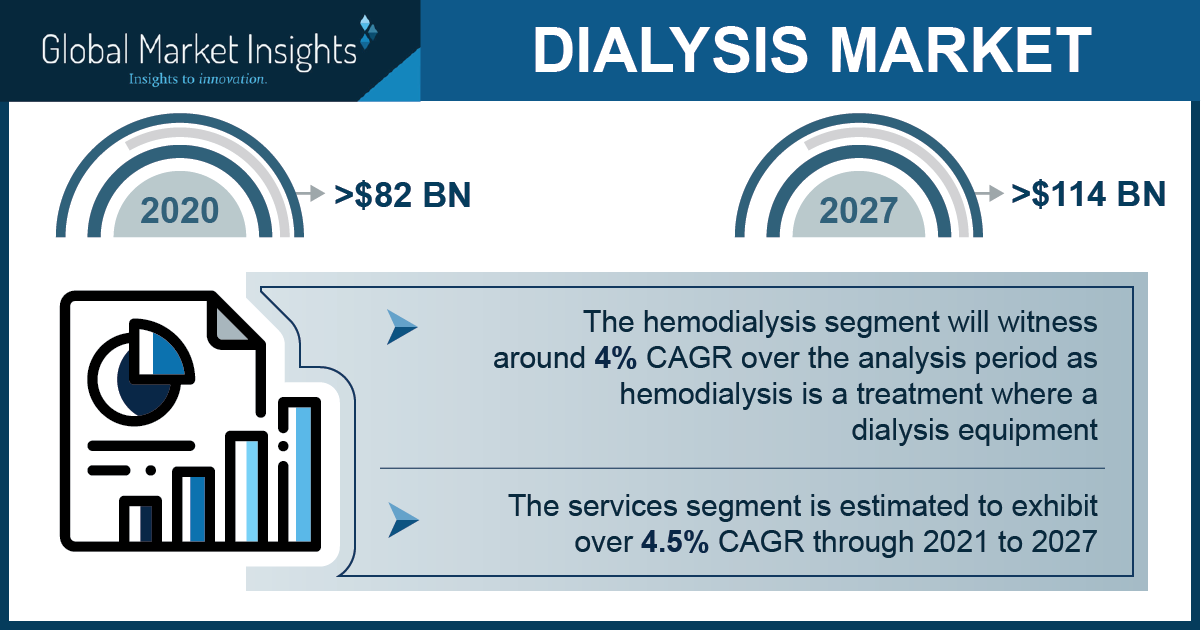 Global Market Insights
Insights to innovation.

DIALYSIS MARKET

2020 >$82 BN

2027 >$114 BN

The hemodialysis segment will witness around 4% CAGR over the analysis period as hemodialysis is a treatment where a dialysis equipment

The services segment is estimated to exhibit over 4.5% CAGR through 2021 to 2027